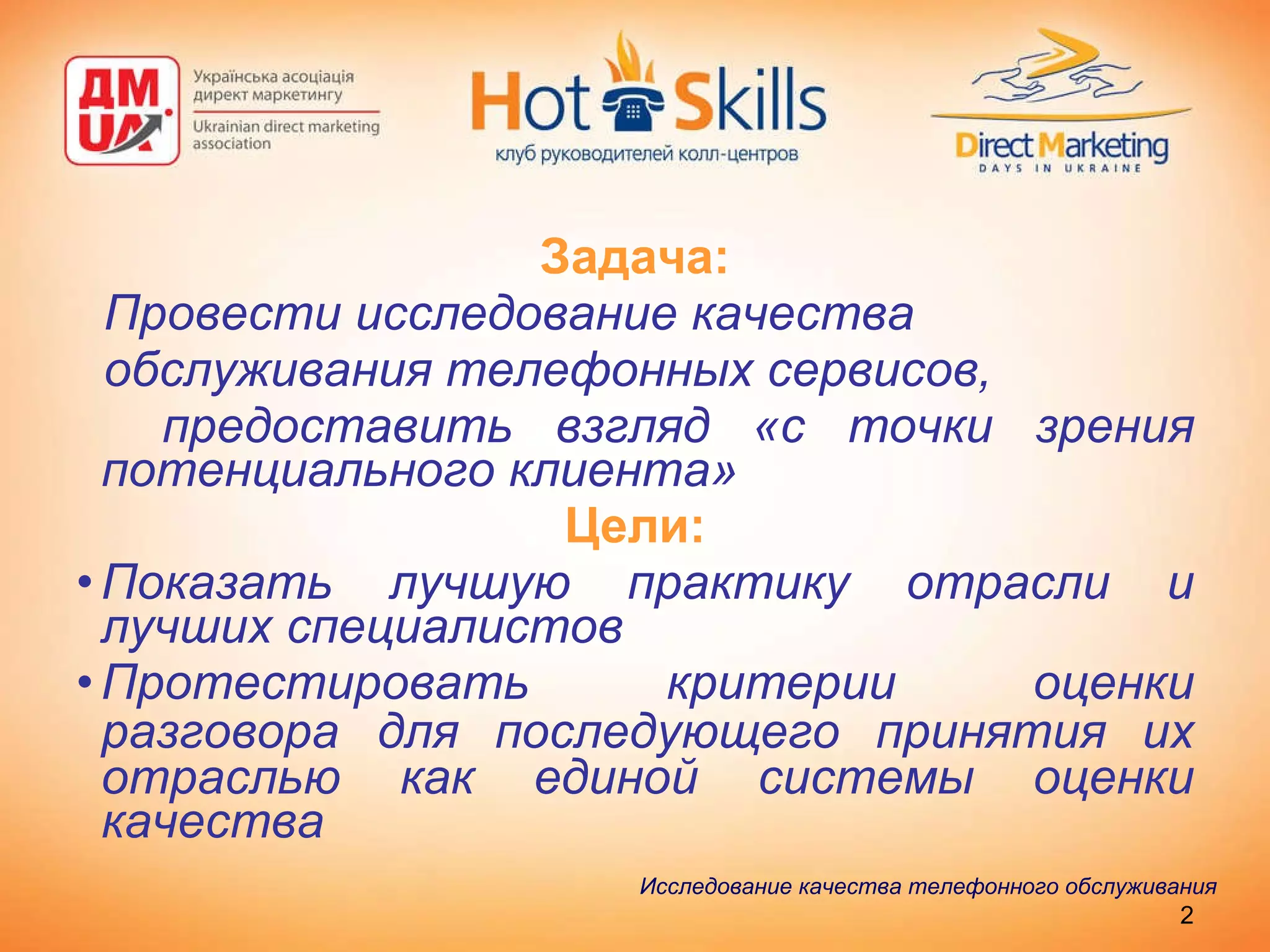 ДМ UA

Українська асоціація директ маркетингу

Ukrainian direct marketing association

Hot Skills

клуб руководителей колл-центров

Direct Marketing

DAYS IN UKRAINE

Задача:

Провести исследование качества обслуживания телефонных сервисов, предоставить взгляд «с точки зрения потенциального клиента»

Цели:

• Показать лучшую практику отрасли и лучших специалистов

• Протестировать критерии оценки разговора для последующего принятия их отраслью как единой системы оценки качества

Исследование качества телефонного обслуживания

2